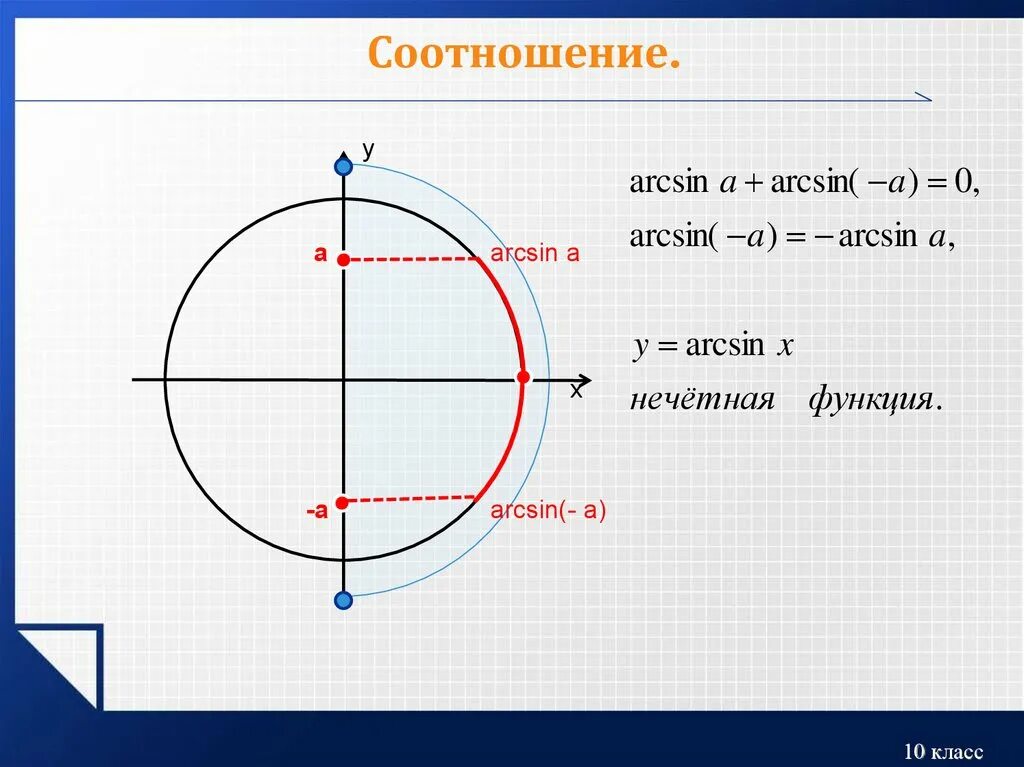 Соотношение.

y

a

arcsin a

x

-a

arcsin(- a)

$\arcsin a + \arcsin(-a) = 0,$

$\arcsin(-a) = -\arcsin a,$

$y = \arcsin x$

нечётная функция.

10 класс